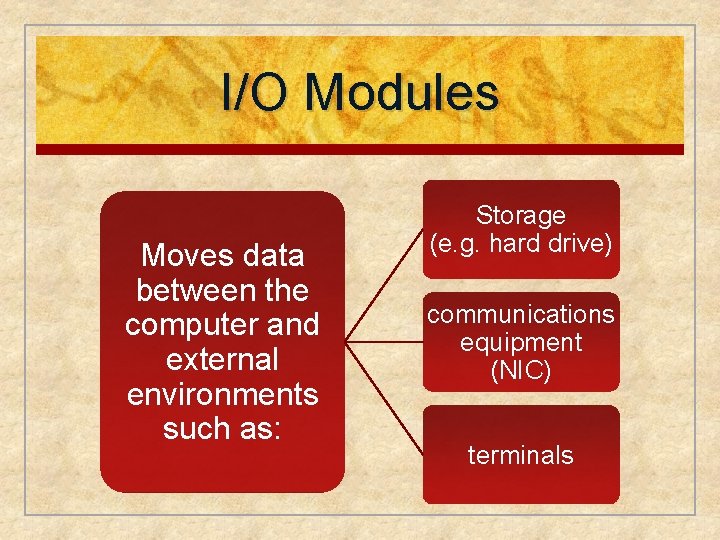 I/O Modules

Moves data between the computer and external environments such as:

Storage (e.g. hard drive)

communications equipment (NIC)

terminals